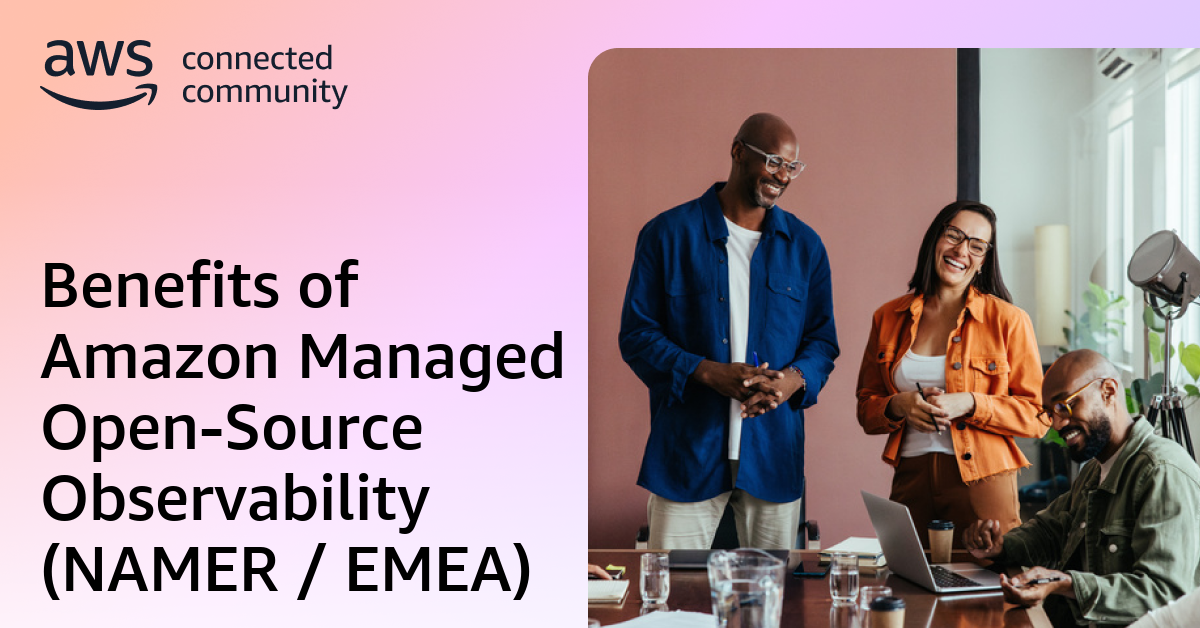 aws connected community

Benefits of Amazon Managed Open-Source Observability (NAMER / EMEA)